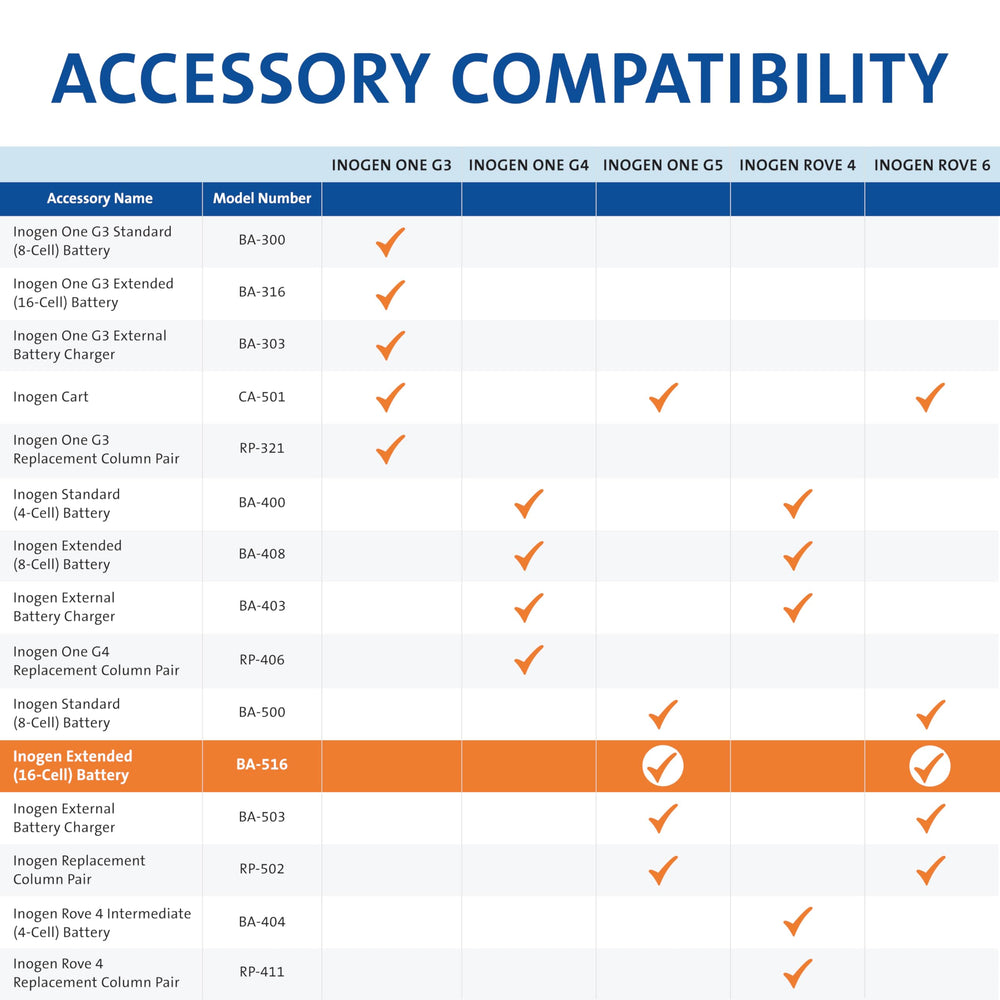 ACCESSORY COMPATIBILITY

| Accessory Name | Model Number | INOGEN ONE G3 | INOGEN ONE G4 | INOGEN ONE G5 | INOGEN ROVE 4 | INOGEN ROVE 6 |
|---|---|---|---|---|---|---|
| Inogen One G3 Standard (8-Cell) Battery | BA-300 | ✓ | | | | |
| Inogen One G3 Extended (16-Cell) Battery | BA-316 | ✓ | | | | |
| Inogen One G3 External Battery Charger | BA-303 | ✓ | | | | |
| Inogen Cart | CA-501 | ✓ | | ✓ | | ✓ |
| Inogen One G3 Replacement Column Pair | RP-321 | ✓ | | | | |
| Inogen Standard (4-Cell) Battery | BA-400 | | ✓ | | ✓ | |
| Inogen Extended (8-Cell) Battery | BA-408 | | ✓ | | ✓ | |
| Inogen External Battery Charger | BA-403 | | ✓ | | ✓ | |
| Inogen One G4 Replacement Column Pair | RP-406 | | ✓ | | | |
| Inogen Standard (8-Cell) Battery | BA-500 | | | ✓ | | ✓ |
| Inogen Extended (16-Cell) Battery | BA-516 | | | ✓ | | ✓ |
| Inogen External Battery Charger | BA-503 | | | ✓ | | ✓ |
| Inogen Replacement Column Pair | RP-502 | | | ✓ | | ✓ |
| Inogen Rove 4 Intermediate (4-Cell) Battery | BA-404 | | | | ✓ | |
| Inogen Rove 4 Replacement Column Pair | RP-411 | | | | ✓ | |